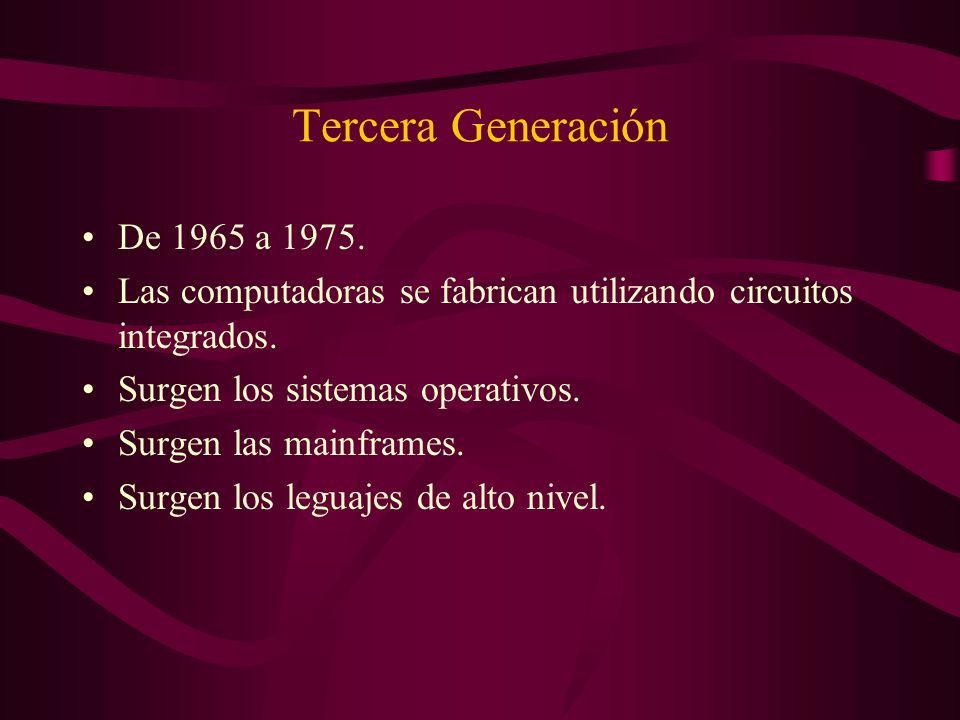 Tercera Generación

• De 1965 a 1975.
• Las computadoras se fabrican utilizando circuitos integrados.
• Surgen los sistemas operativos.
• Surgen las mainframes.
• Surgen los leguajes de alto nivel.